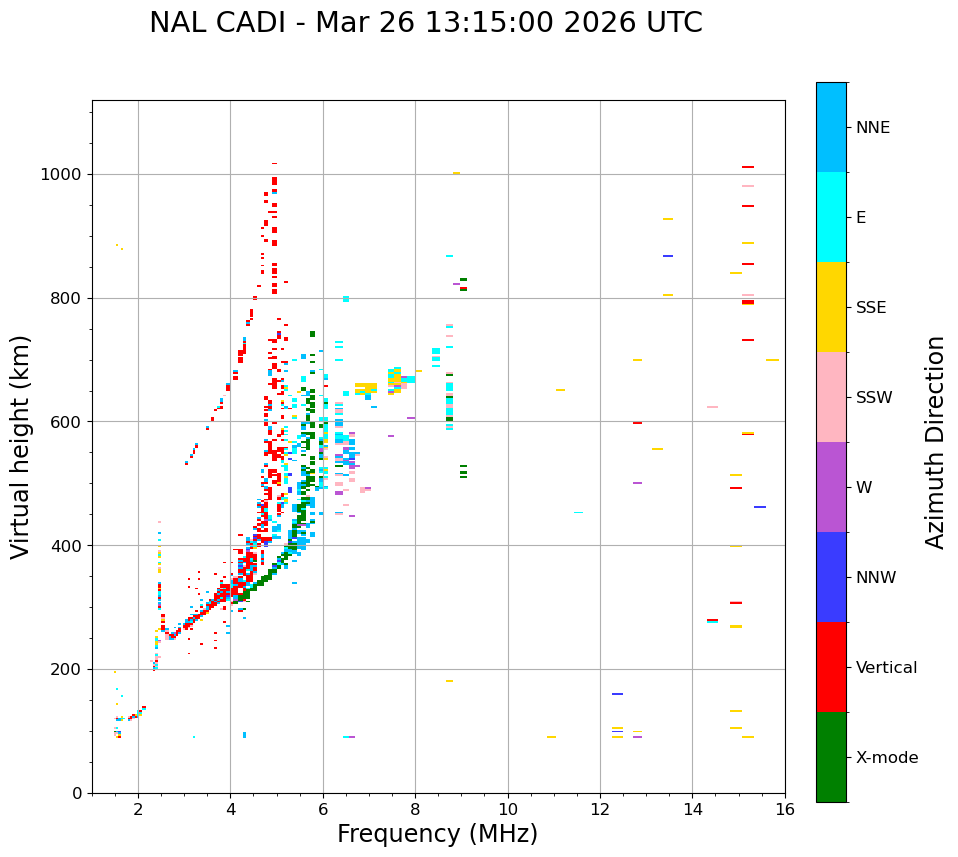 NAL CADI - Mar 26 13:15:00 2026 UTC

Virtual height (km)

1000
800
600
400
200
0

2
4
6
8
10
12
14
16

Frequency (MHz)

NNE
E
SSE
SSW
W
NNW
Vertical
X-mode

Azimuth Direction